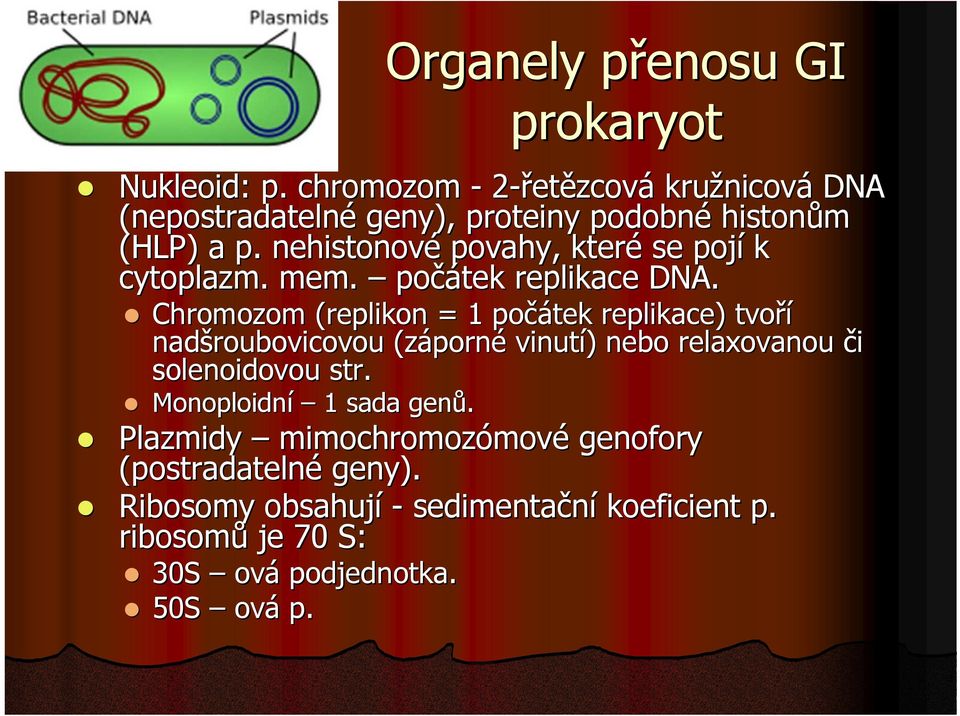 Bacterial DNA

Plasmids

Organely přenosu GI prokaryot

- Nukleoid: p. chromozom - 2-řetězcová kružnicová DNA (nepostradatelné geny), proteiny podobné histonům (HLP) a p. nehistonové povahy, které se pojí k cytoplazm. mem. – počátek replikace DNA.
  - Chromozom (replikon = 1 počátek replikace) tvoří nadšroubovicovou (záporné vinutí) nebo relaxovanou či solenoidovou str.
  - Monoploidní – 1 sada genů.
- Plazmidy – mimochromozómové genofory (postradatelné geny).
- Ribosomy obsahují - sedimentační koeficient p. ribosomů je 70 S:
  - 30S – ová podjednotka.
  - 50S – ová p.